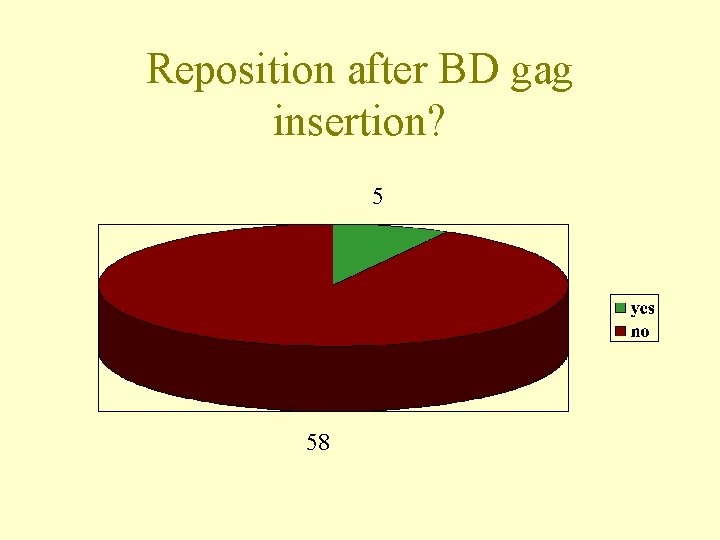 Reposition after BD gag insertion?

5

58

yes
no